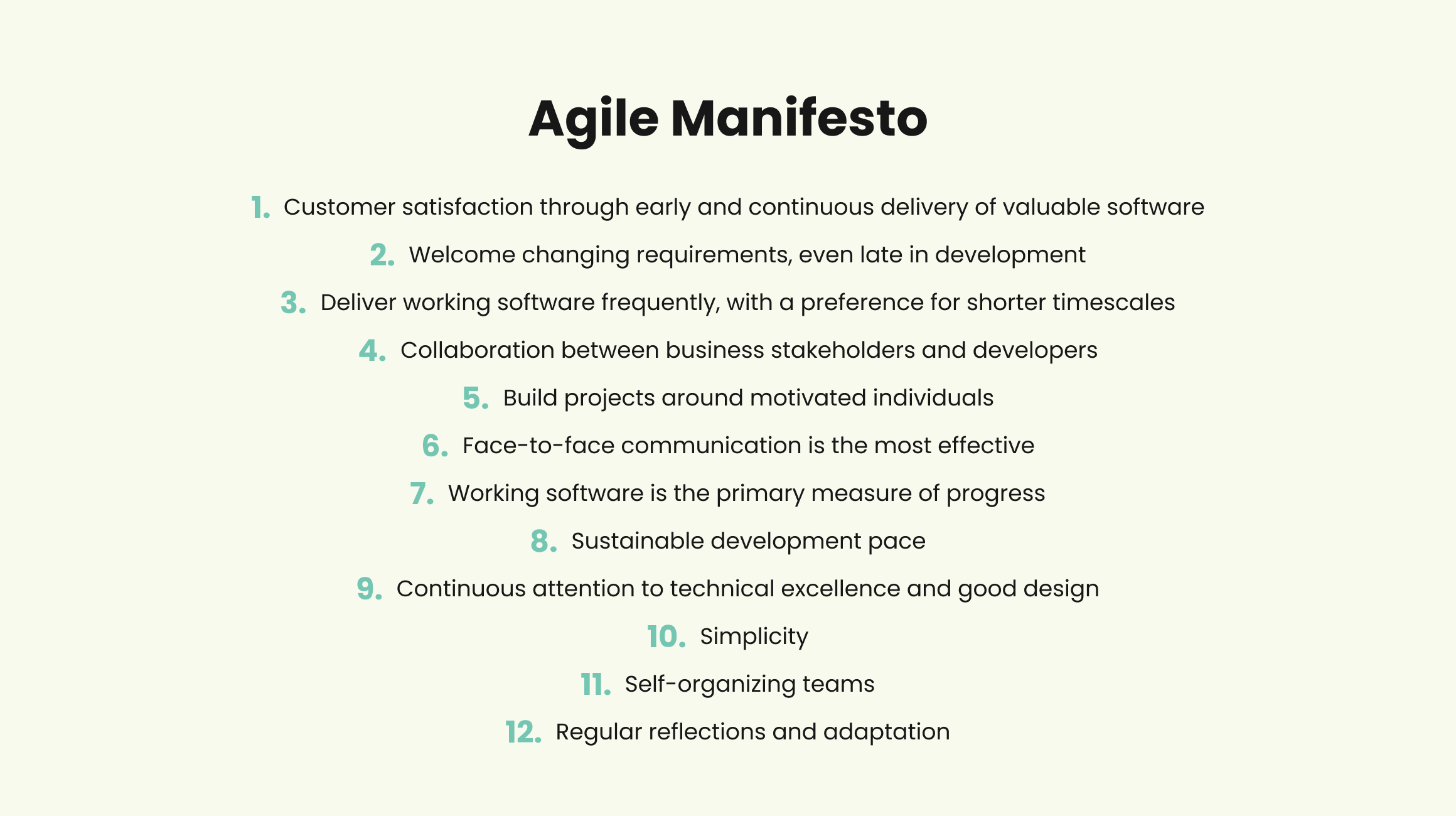 Agile Manifesto

1. Customer satisfaction through early and continuous delivery of valuable software

2. Welcome changing requirements, even late in development

3. Deliver working software frequently, with a preference for shorter timescales

4. Collaboration between business stakeholders and developers

5. Build projects around motivated individuals

6. Face-to-face communication is the most effective

7. Working software is the primary measure of progress

8. Sustainable development pace

9. Continuous attention to technical excellence and good design

10. Simplicity

11. Self-organizing teams

12. Regular reflections and adaptation